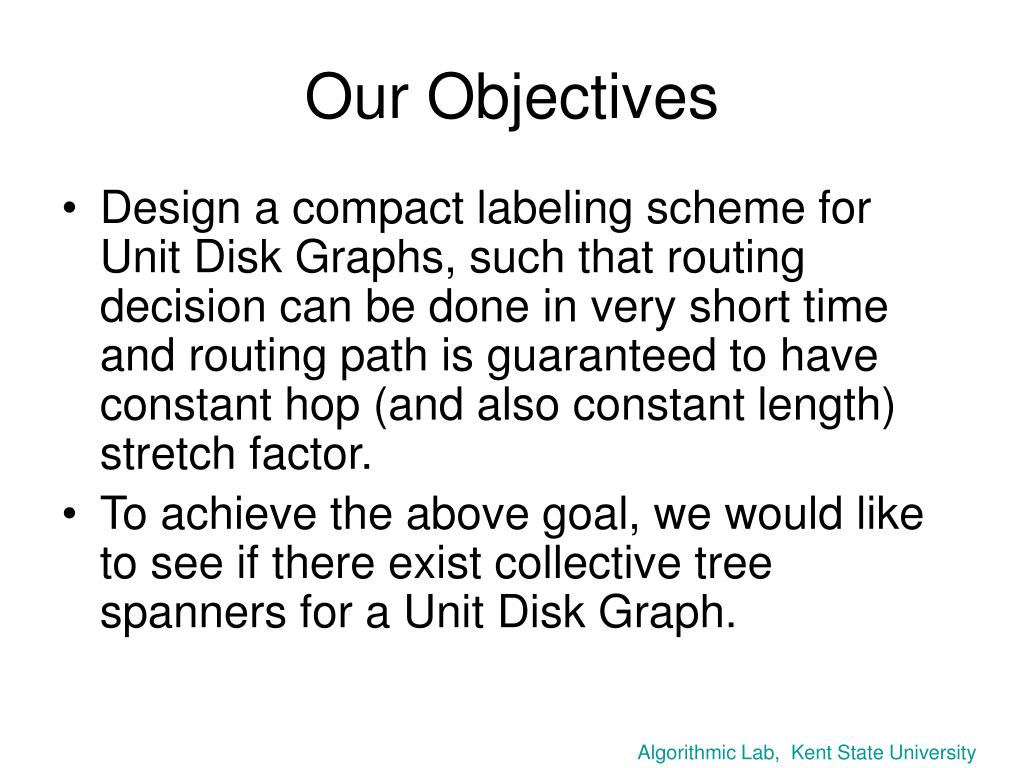 Our Objectives

• Design a compact labeling scheme for Unit Disk Graphs, such that routing decision can be done in very short time and routing path is guaranteed to have constant hop (and also constant length) stretch factor.

• To achieve the above goal, we would like to see if there exist collective tree spanners for a Unit Disk Graph.

Algorithmic Lab, Kent State University